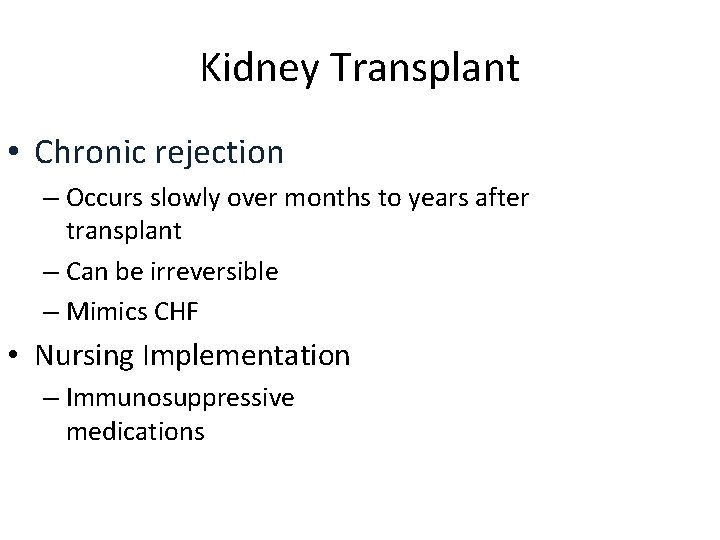 Kidney Transplant

• Chronic rejection
 – Occurs slowly over months to years after transplant
 – Can be irreversible
 – Mimics CHF
• Nursing Implementation
 – Immunosuppressive medications